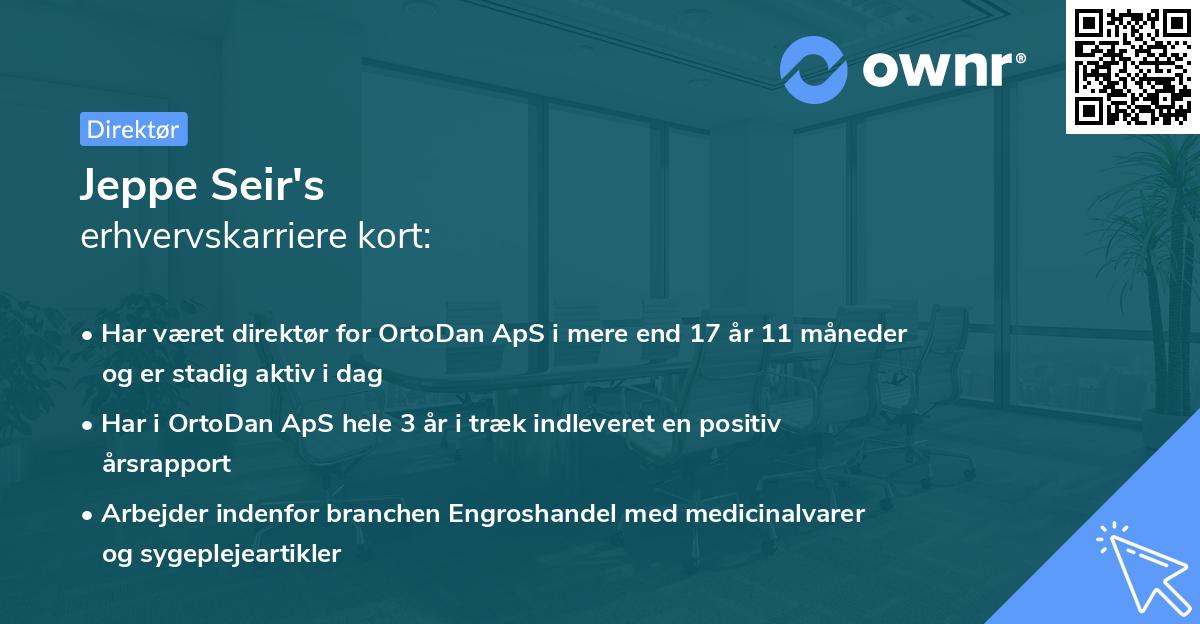 ownr®

Direktør

Jeppe Seir's
erhvervskarriere kort:

• Har været direktør for OrtoDan ApS i mere end 17 år 11 måneder og er stadig aktiv i dag

• Har i OrtoDan ApS hele 3 år i træk indleveret en positiv årsrapport

• Arbejder indenfor branchen Engroshandel med medicinalvarer og sygeplejeartikler